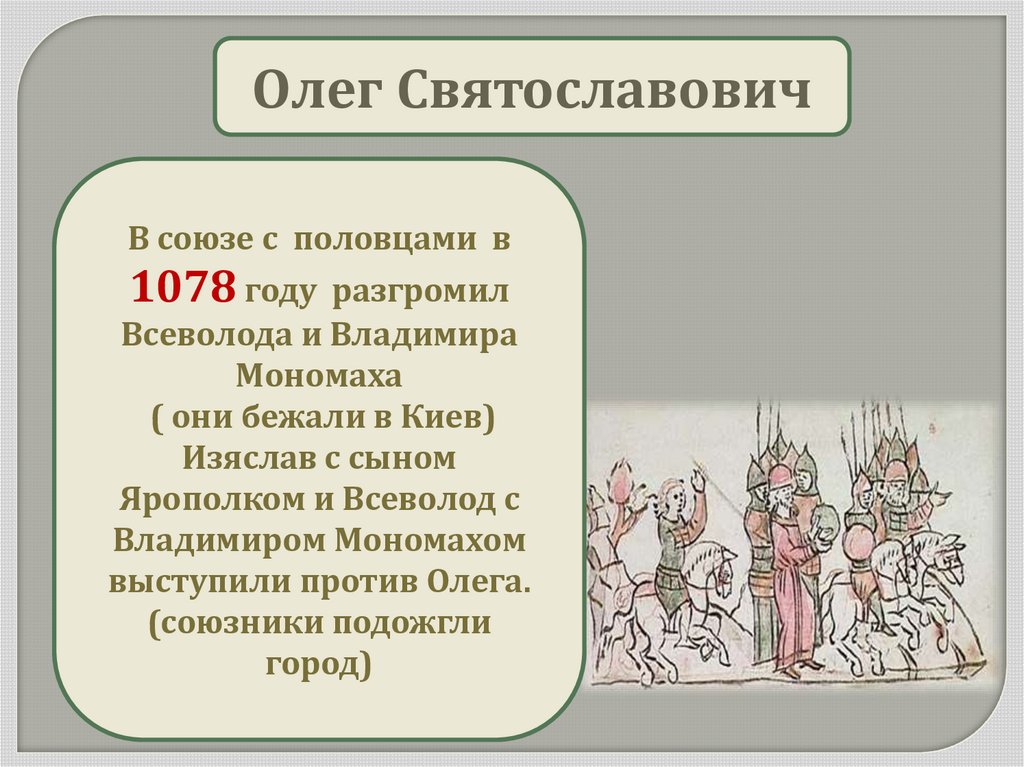 Олег Святославович

В союзе с половцами в 1078 году разгромил Всеволода и Владимира Мономаха ( они бежали в Киев) Изяслав с сыном Ярополком и Всеволод с Владимиром Мономахом выступили против Олега. (союзники подожгли город)